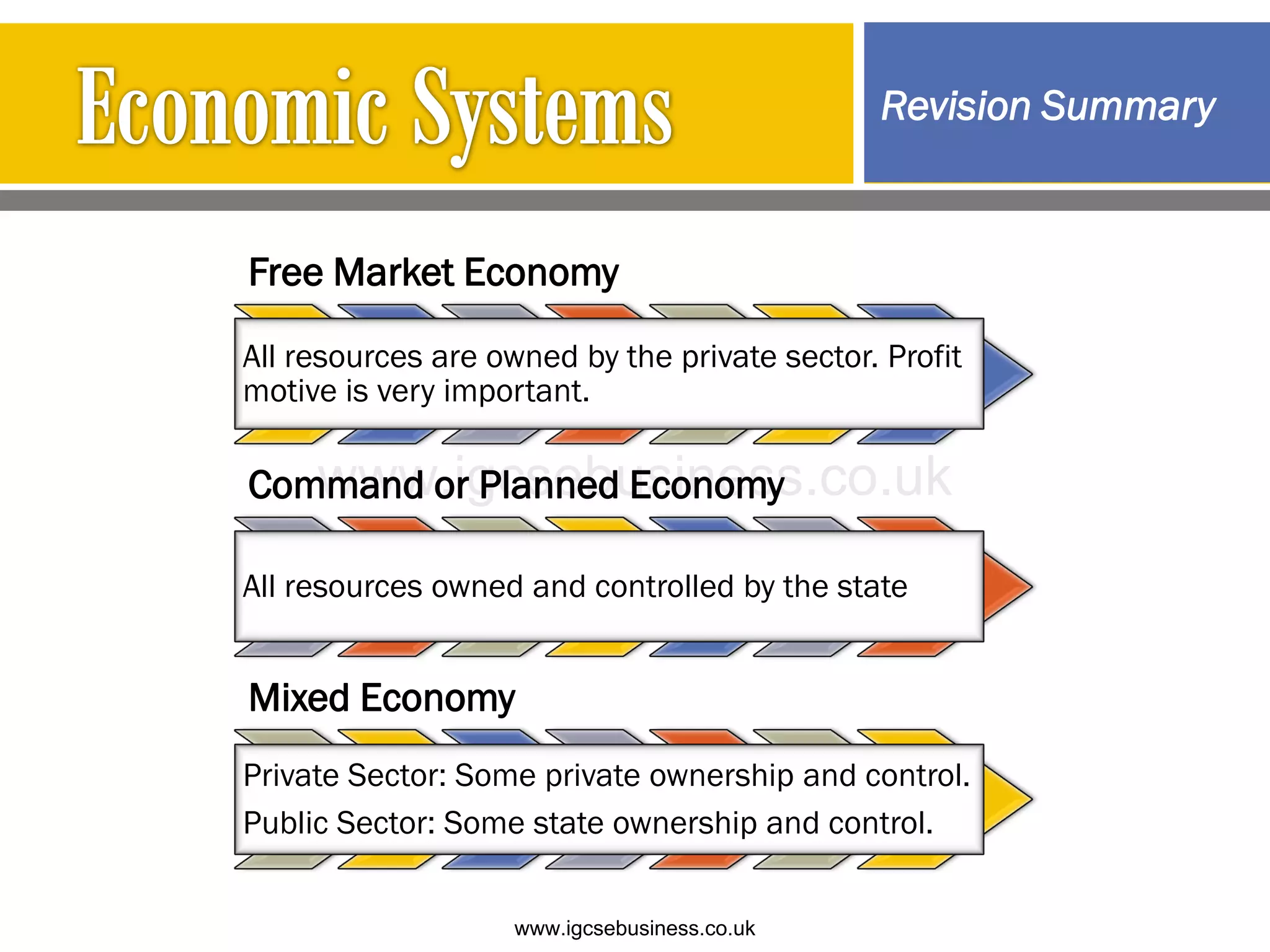 Economic Systems

Revision Summary

Free Market Economy

All resources are owned by the private sector. Profit motive is very important.

www.igcsebusiness.co.uk

Command or Planned Economy

All resources owned and controlled by the state

Mixed Economy

Private Sector: Some private ownership and control.

Public Sector: Some state ownership and control.

www.igcsebusiness.co.uk